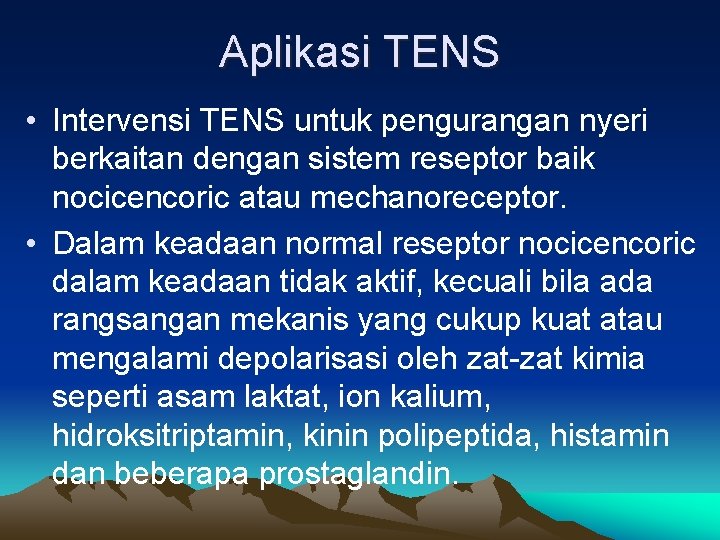 Aplikasi TENS

• Intervensi TENS untuk pengurangan nyeri berkaitan dengan sistem reseptor baik nocicencoric atau mechanoreceptor.

• Dalam keadaan normal reseptor nocicencoric dalam keadaan tidak aktif, kecuali bila ada rangsangan mekanis yang cukup kuat atau mengalami depolarisasi oleh zat-zat kimia seperti asam laktat, ion kalium, hidroksitriptamin, kinin polipeptida, histamin dan beberapa prostaglandin.